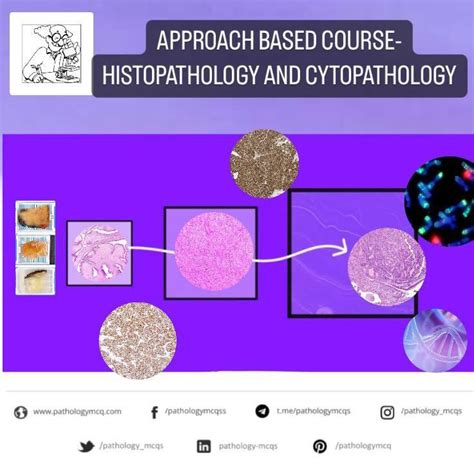 APPROACH BASED COURSE-
HISTOPATHOLOGY AND CYTOPATHOLOGY

www.pathologymcq.com
/pathologymcqss
t.me/pathologymcqs
/pathology_mcqs
/pathology_mcqs
pathology-mcqs
/pathologymcq